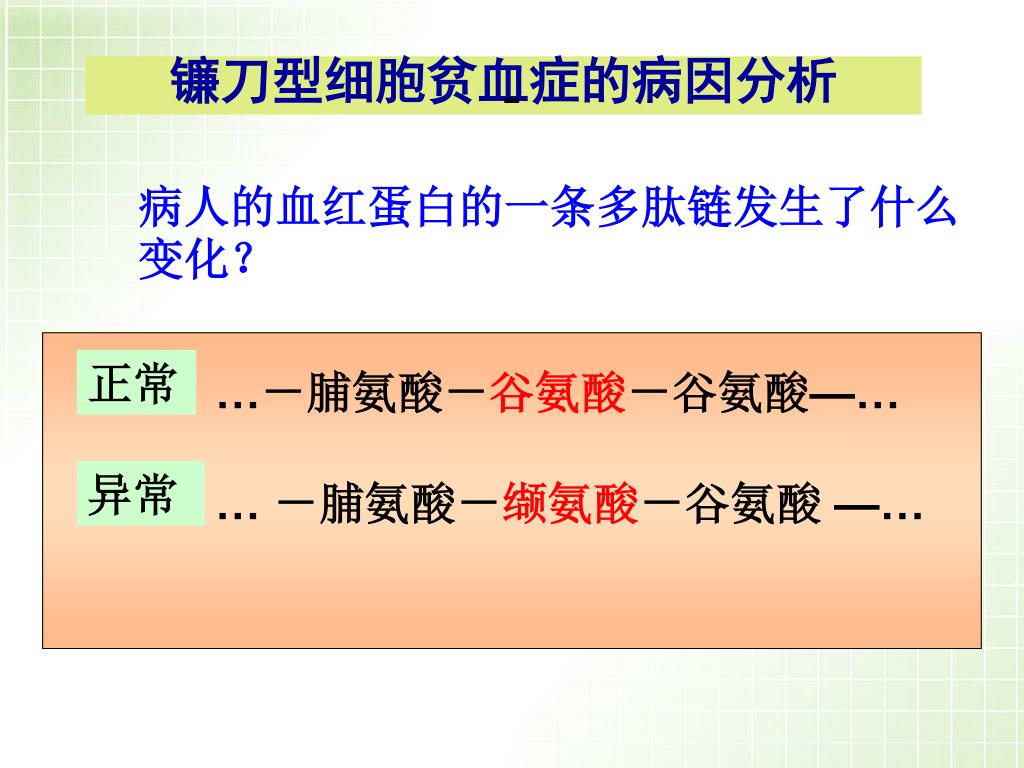 镰刀型细胞贫血症的病因分析

病人的血红蛋白的一条多肽链发生了什么变化？

正常 …－脯氨酸－谷氨酸－谷氨酸—…

异常 … －脯氨酸－缬氨酸－谷氨酸 —…